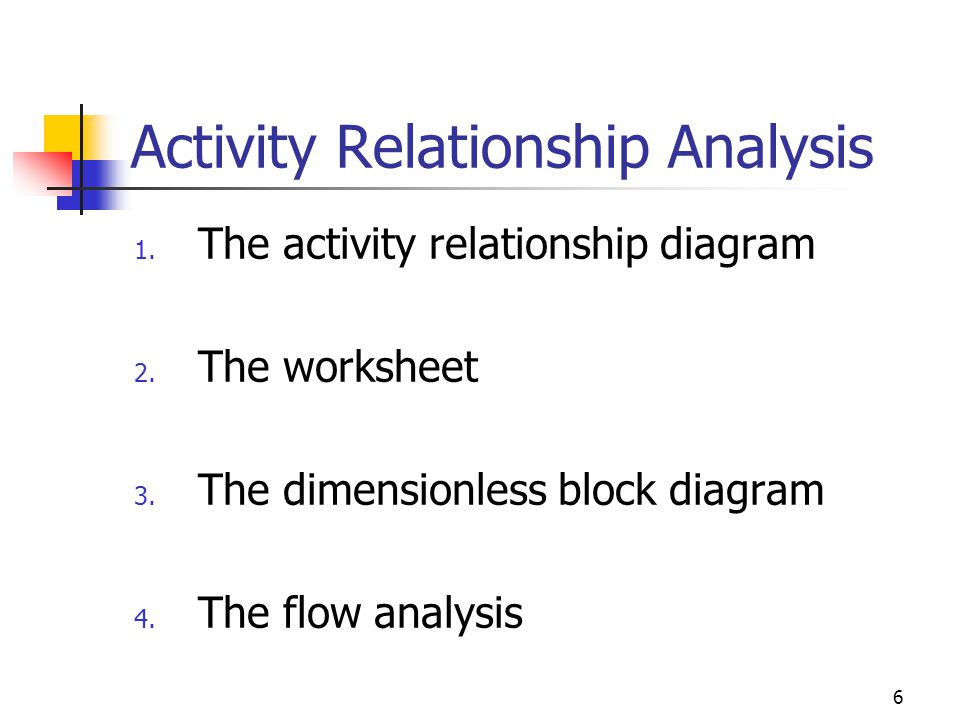 Activity Relationship Analysis

1. The activity relationship diagram

2. The worksheet

3. The dimensionless block diagram

4. The flow analysis

6